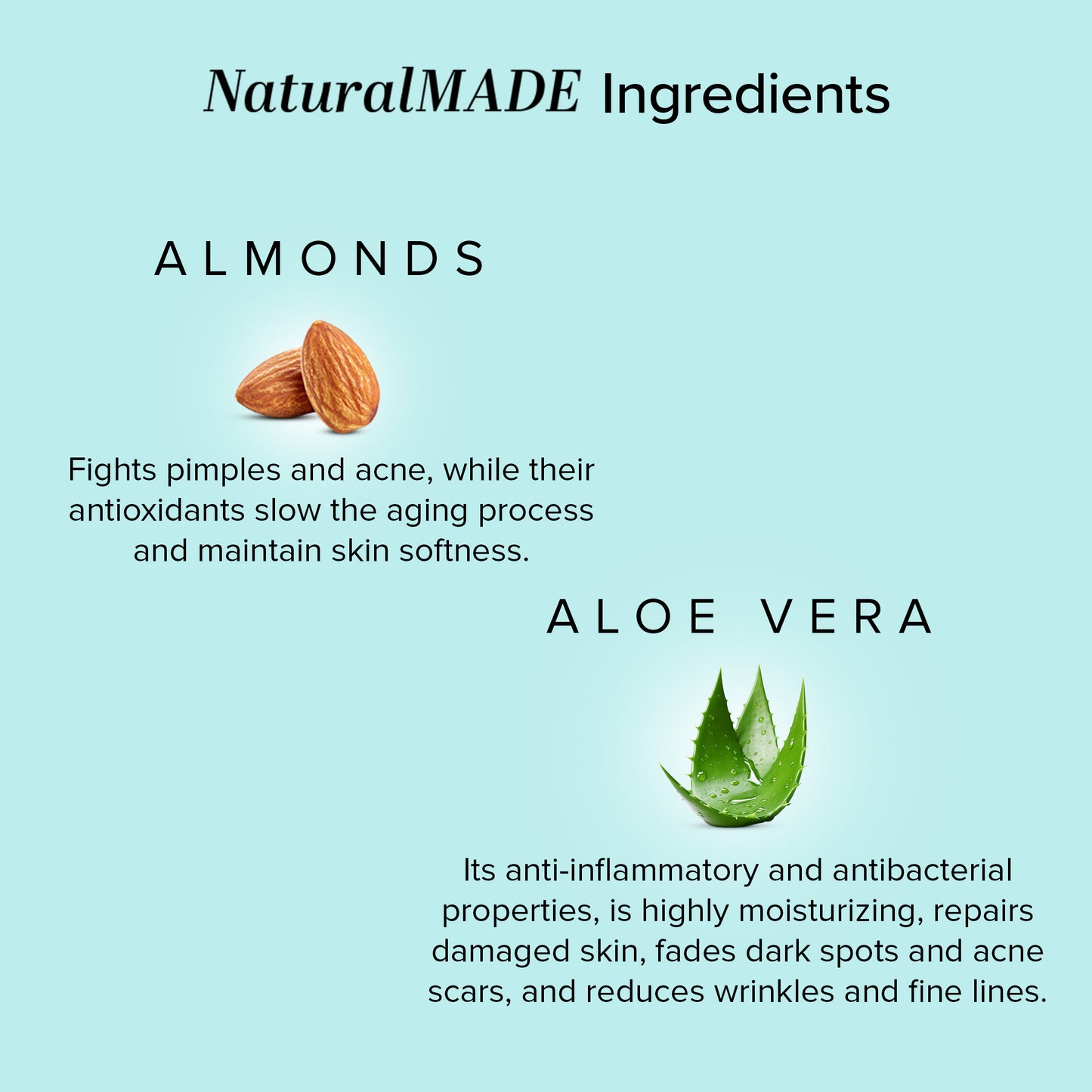 NaturalMADE Ingredients

ALMONDS

Fights pimples and acne, while their antioxidants slow the aging process and maintain skin softness.

ALOE VERA

Its anti-inflammatory and antibacterial properties, is highly moisturizing, repairs damaged skin, fades dark spots and acne scars, and reduces wrinkles and fine lines.